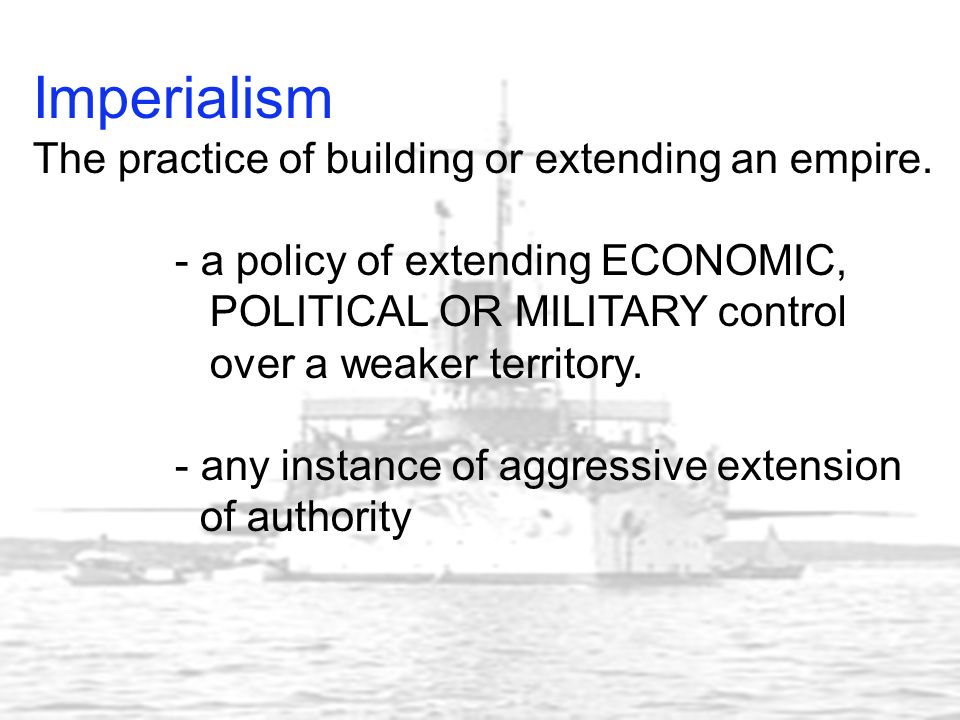 Imperialism
The practice of building or extending an empire.

- a policy of extending ECONOMIC, POLITICAL OR MILITARY control over a weaker territory.

- any instance of aggressive extension of authority